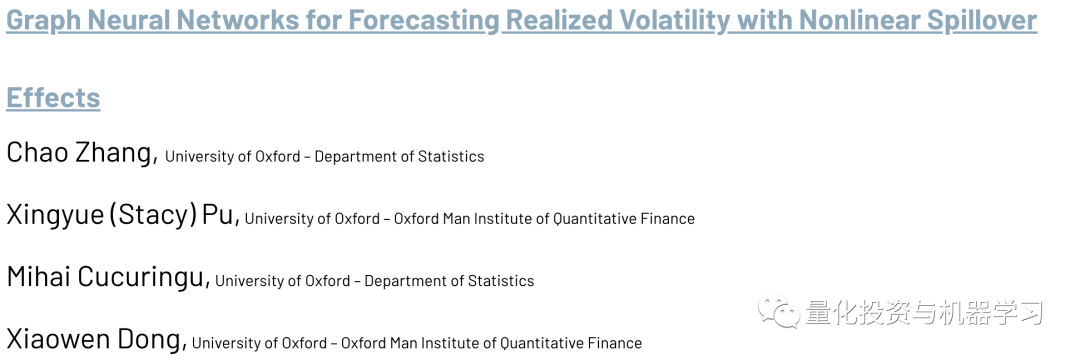 Graph Neural Networks for Forecasting Realized Volatility with Nonlinear Spillover Effects

Chao Zhang, University of Oxford – Department of Statistics

Xingyue (Stacy) Pu, University of Oxford – Oxford Man Institute of Quantitative Finance

Mihai Cucuringu, University of Oxford – Department of Statistics

Xiaowen Dong, University of Oxford – Oxford Man Institute of Quantitative Finance

量化投资与机器学习